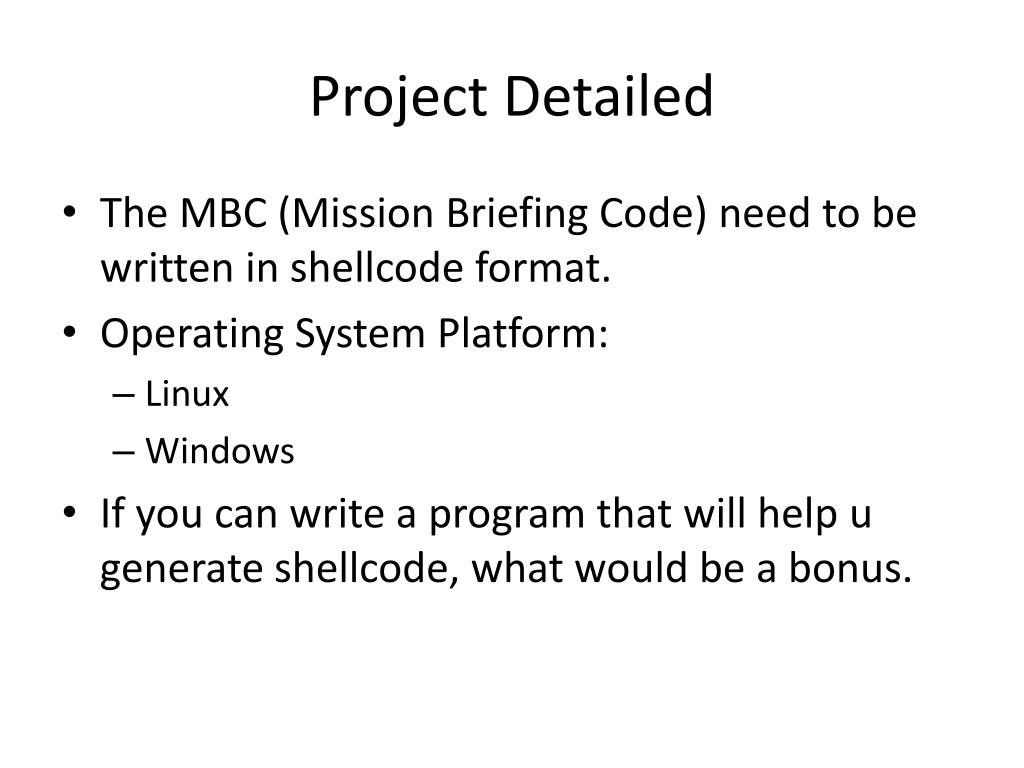 Project Detailed

• The MBC (Mission Briefing Code) need to be written in shellcode format.
• Operating System Platform:
– Linux
– Windows
• If you can write a program that will help u generate shellcode, what would be a bonus.